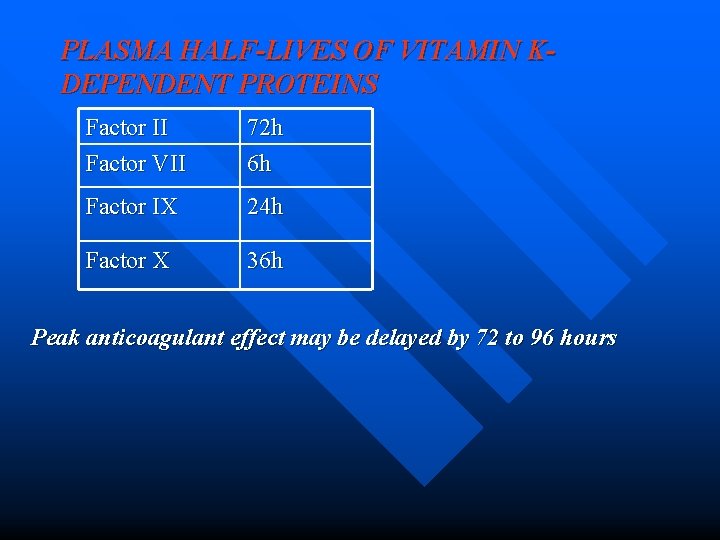 PLASMA HALF-LIVES OF VITAMIN K-DEPENDENT PROTEINS

| Factor II | 72h |
|---|---|
| Factor VII | 6h |
| Factor IX | 24h |
| Factor X | 36h |

Peak anticoagulant effect may be delayed by 72 to 96 hours